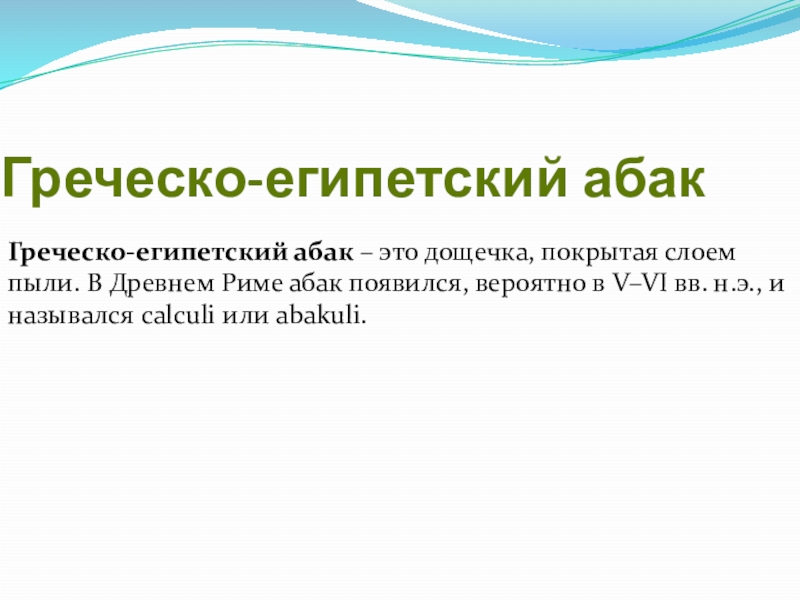 Греческо-египетский абак

Греческо-египетский абак – это дощечка, покрытая слоем пыли. В Древнем Риме абак появился, вероятно в V–VI вв. н.э., и назывался calculi или abakuli.